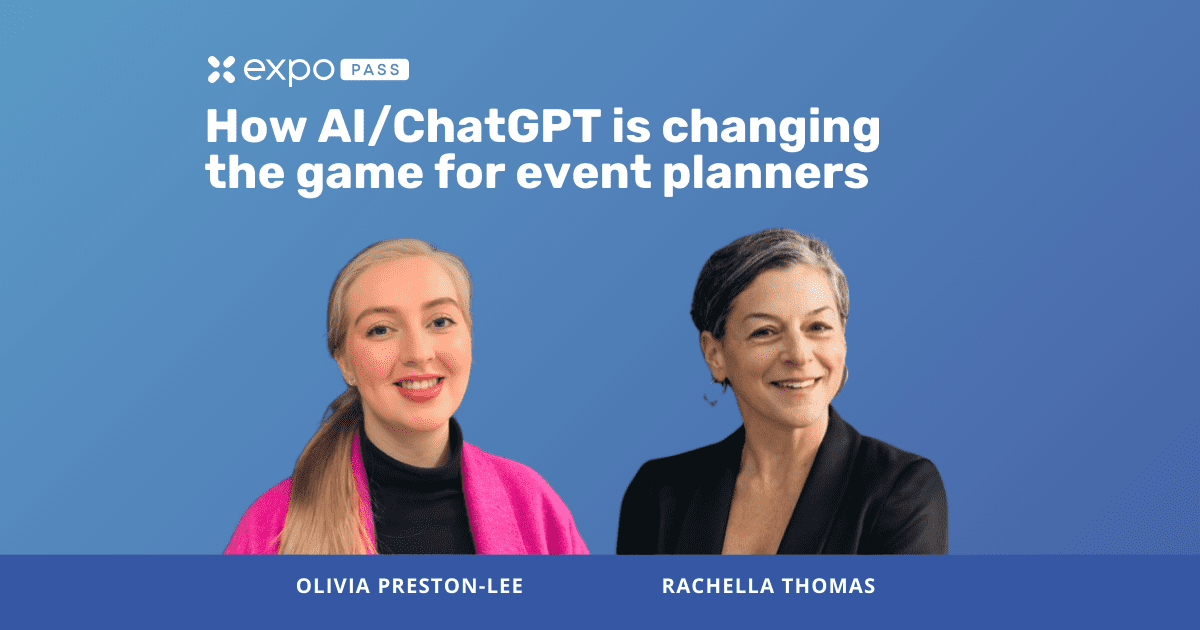 expo PASS

How AI/ChatGPT is changing the game for event planners

OLIVIA PRESTON-LEE

RACHELLA THOMAS